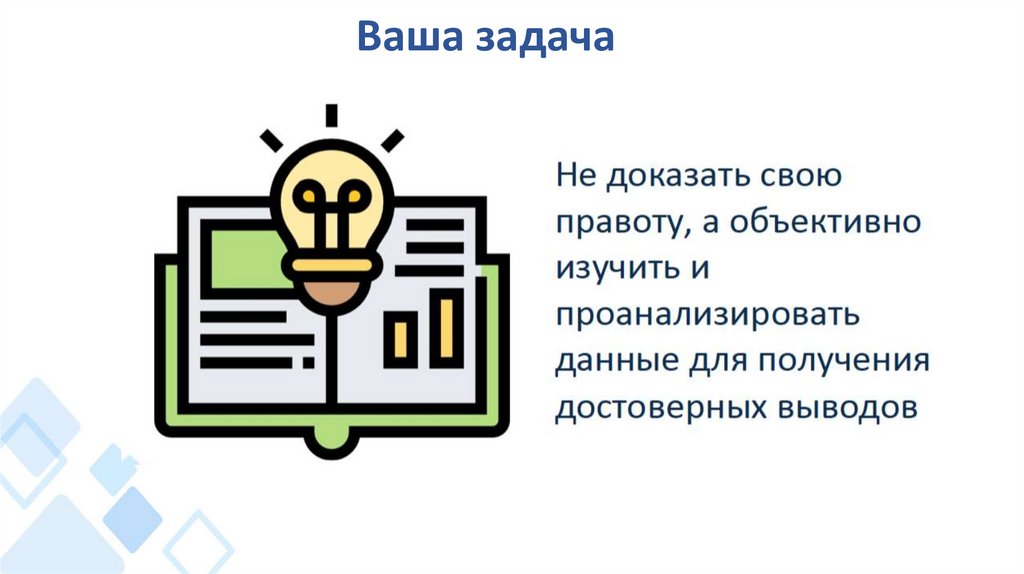 Ваша задача

Не доказать свою правоту, а объективно изучить и проанализировать данные для получения достоверных выводов